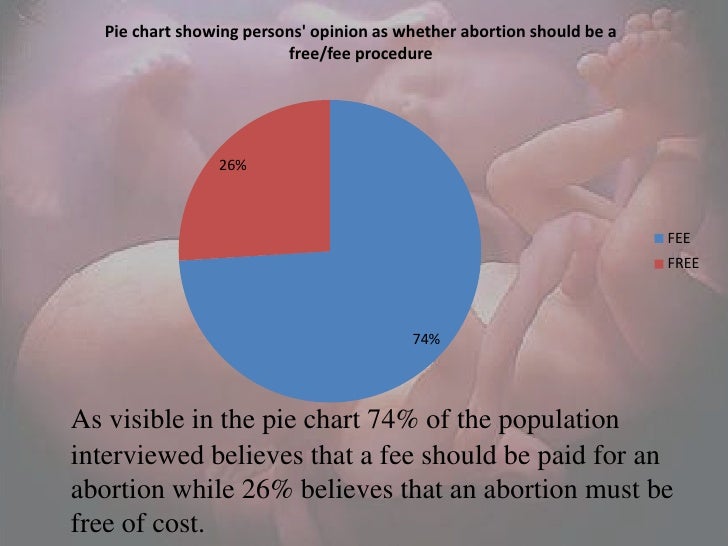 Pie chart showing persons' opinion as whether abortion should be a free/fee procedure

26%

74%

FEE
FREE

As visible in the pie chart 74% of the population interviewed believes that a fee should be paid for an abortion while 26% believes that an abortion must be free of cost.